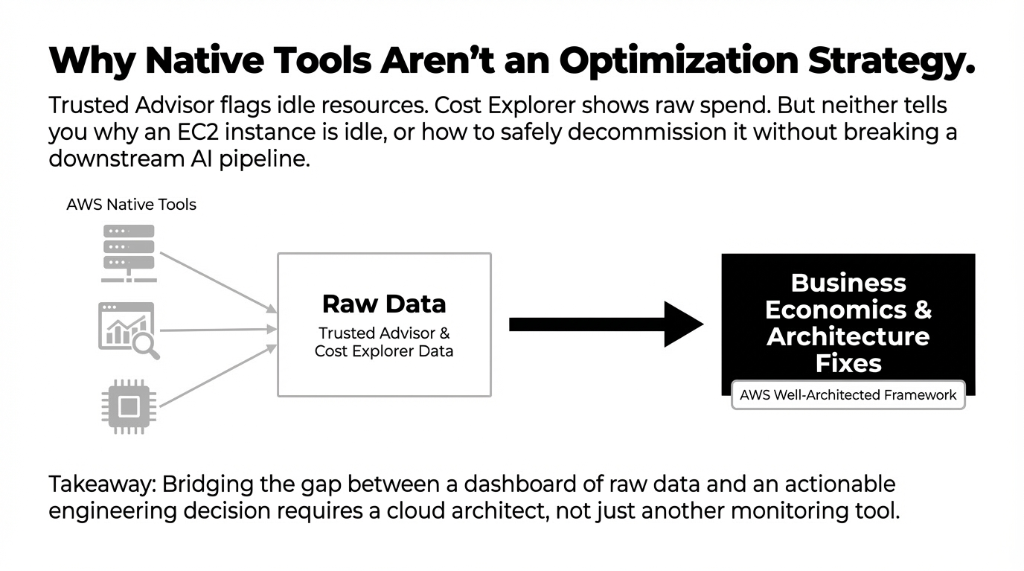 Why Native Tools Aren't an Optimization Strategy.

Trusted Advisor flags idle resources. Cost Explorer shows raw spend. But neither tells you why an EC2 instance is idle, or how to safely decommission it without breaking a downstream AI pipeline.

AWS Native Tools

Raw Data
Trusted Advisor & Cost Explorer Data

Business Economics & Architecture Fixes

AWS Well-Architected Framework

Takeaway: Bridging the gap between a dashboard of raw data and an actionable engineering decision requires a cloud architect, not just another monitoring tool.